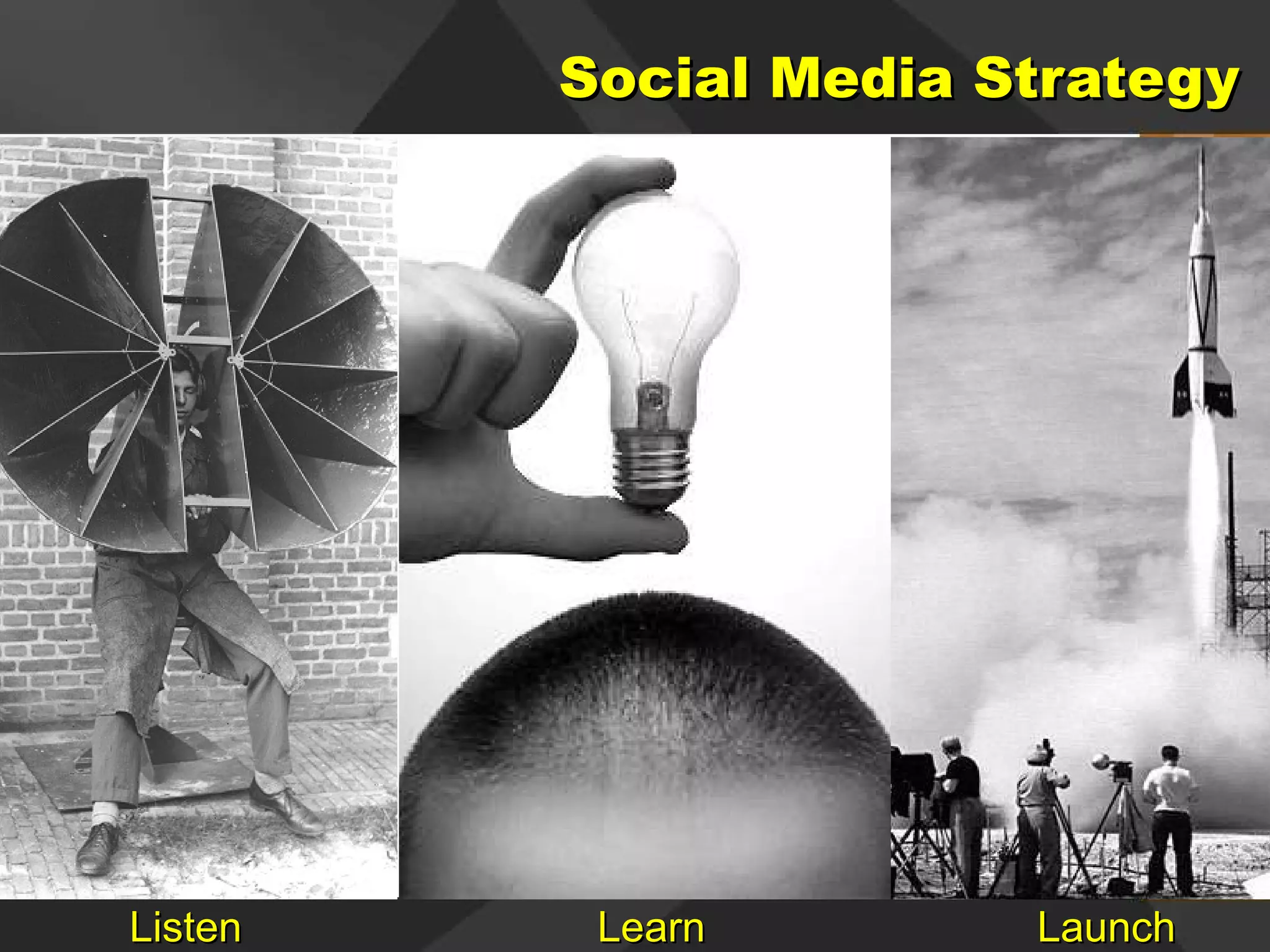 Social Media Strategy

Listen

Learn

Launch